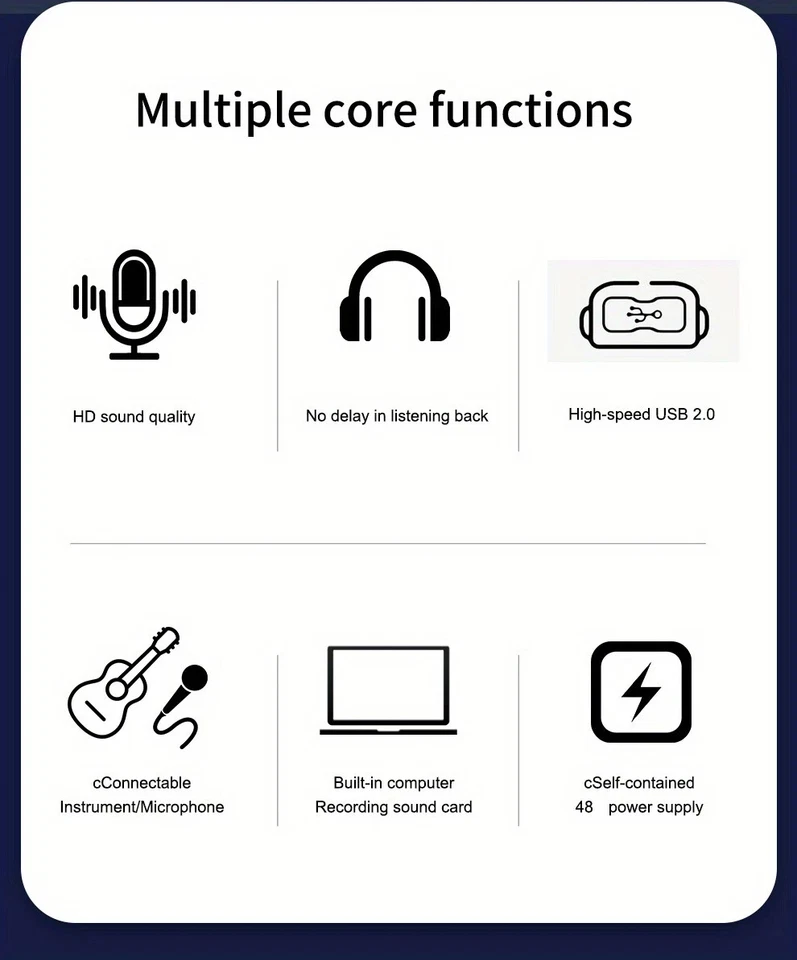 Multiple core functions

HD sound quality

No delay in listening back

High-speed USB 2.0

cConnectable
Instrument/Microphone

Built-in computer
Recording sound card

cSelf-contained
48 power supply